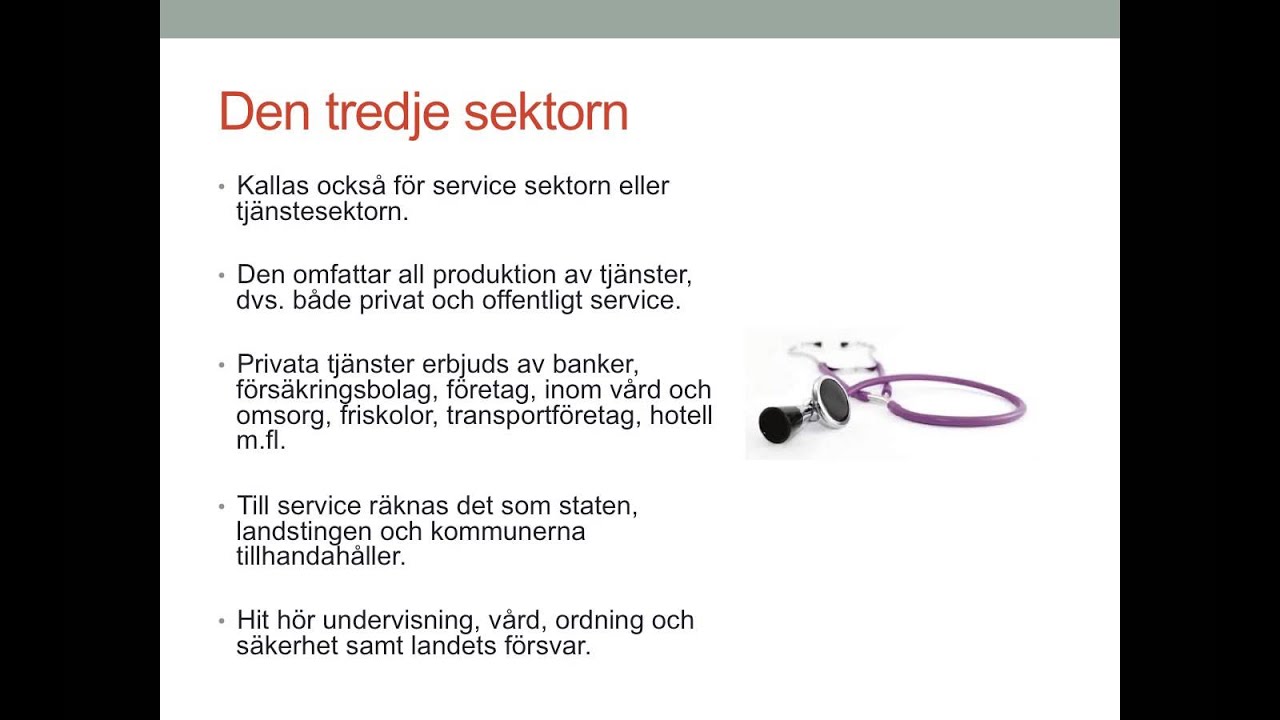 Den tredje sektorn

• Kallas också för service sektorn eller tjänstesektorn.

• Den omfattar all produktion av tjänster, dvs. både privat och offentligt service.

• Privata tjänster erbjuds av banker, försäkringsbolag, företag, inom vård och omsorg, friskolor, transportföretag, hotell m.fl.

• Till service räknas det som staten, landstingen och kommunerna tillhandahåller.

• Hit hör undervisning, vård, ordning och säkerhet samt landets försvar.